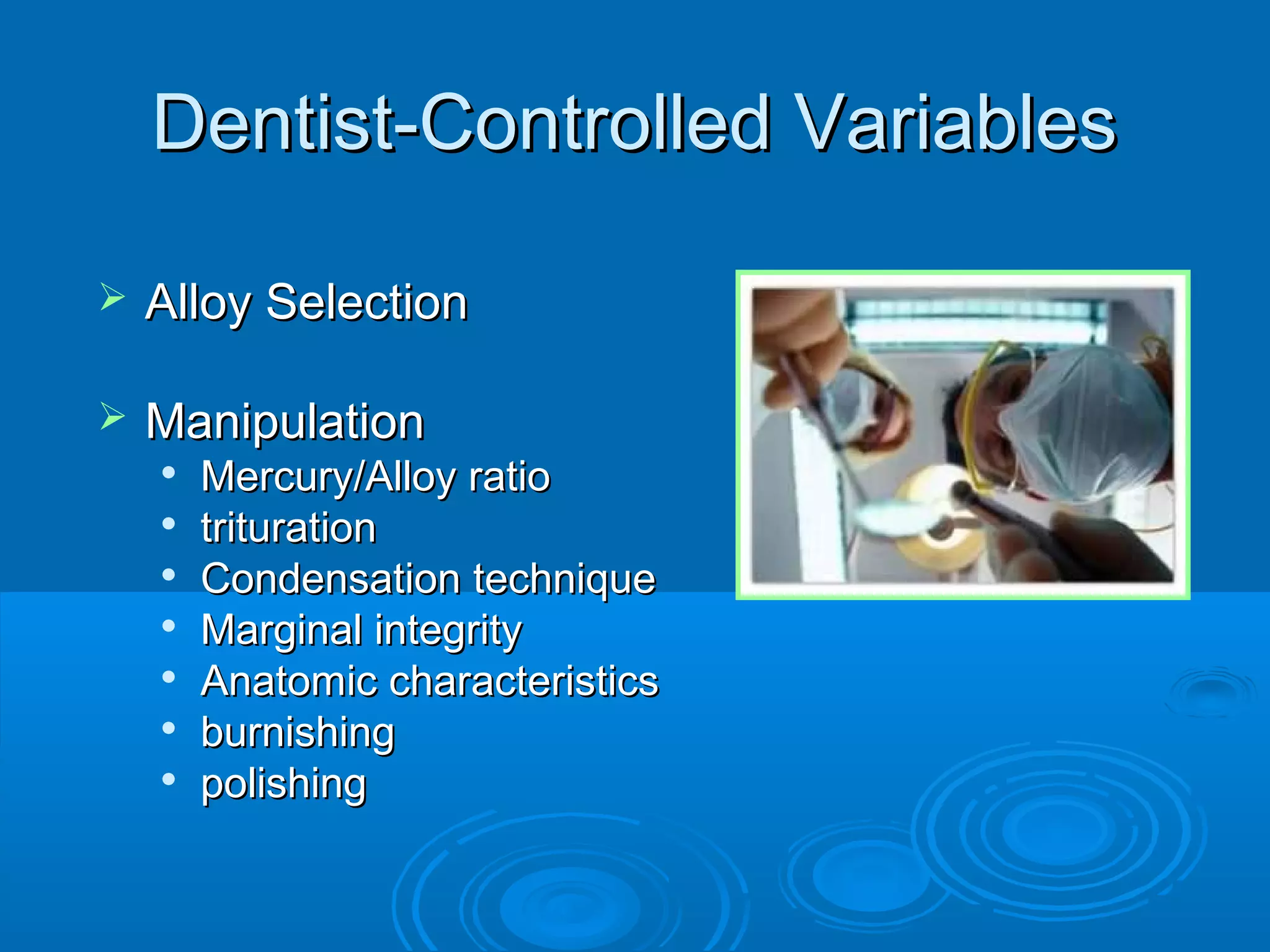 Dentist-Controlled Variables

➢ Alloy Selection

➢ Manipulation
• Mercury/Alloy ratio
• trituration
• Condensation technique
• Marginal integrity
• Anatomic characteristics
• burnishing
• polishing